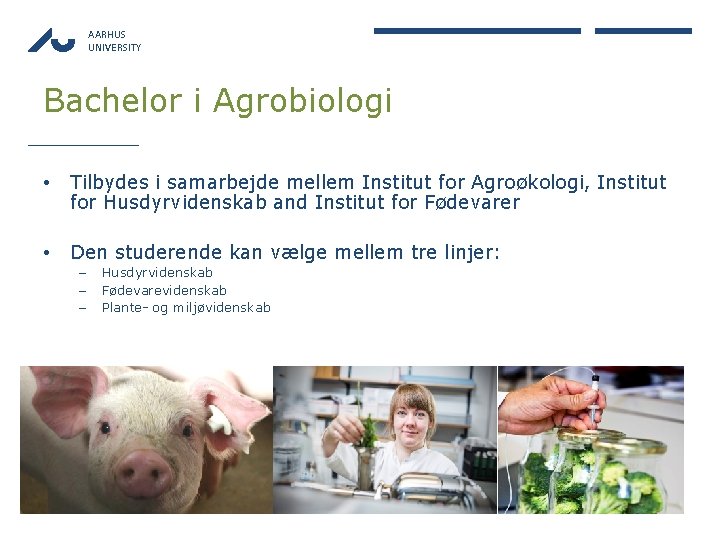 AARHUS
UNIVERSITY

Bachelor i Agrobiologi

• Tilbydes i samarbejde mellem Institut for Agroøkologi, Institut for Husdyrvidenskab and Institut for Fødevarer

• Den studerende kan vælge mellem tre linjer:
– Husdyrvidenskab
– Fødevarevidenskab
– Plante- og miljøvidenskab